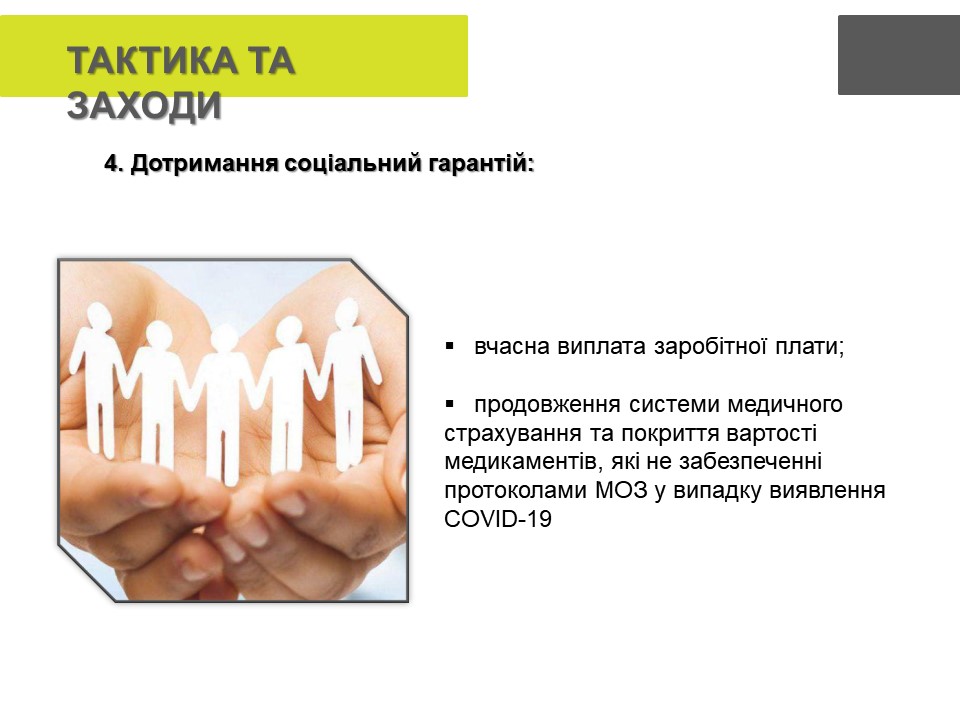 ТАКТИКА ТА ЗАХОДИ

4. Дотримання соціальний гарантій:

▪ вчасна виплата заробітної плати;

▪ продовження системи медичного страхування та покриття вартості медикаментів, які не забезпеченні протоколами МОЗ у випадку виявлення COVID-19